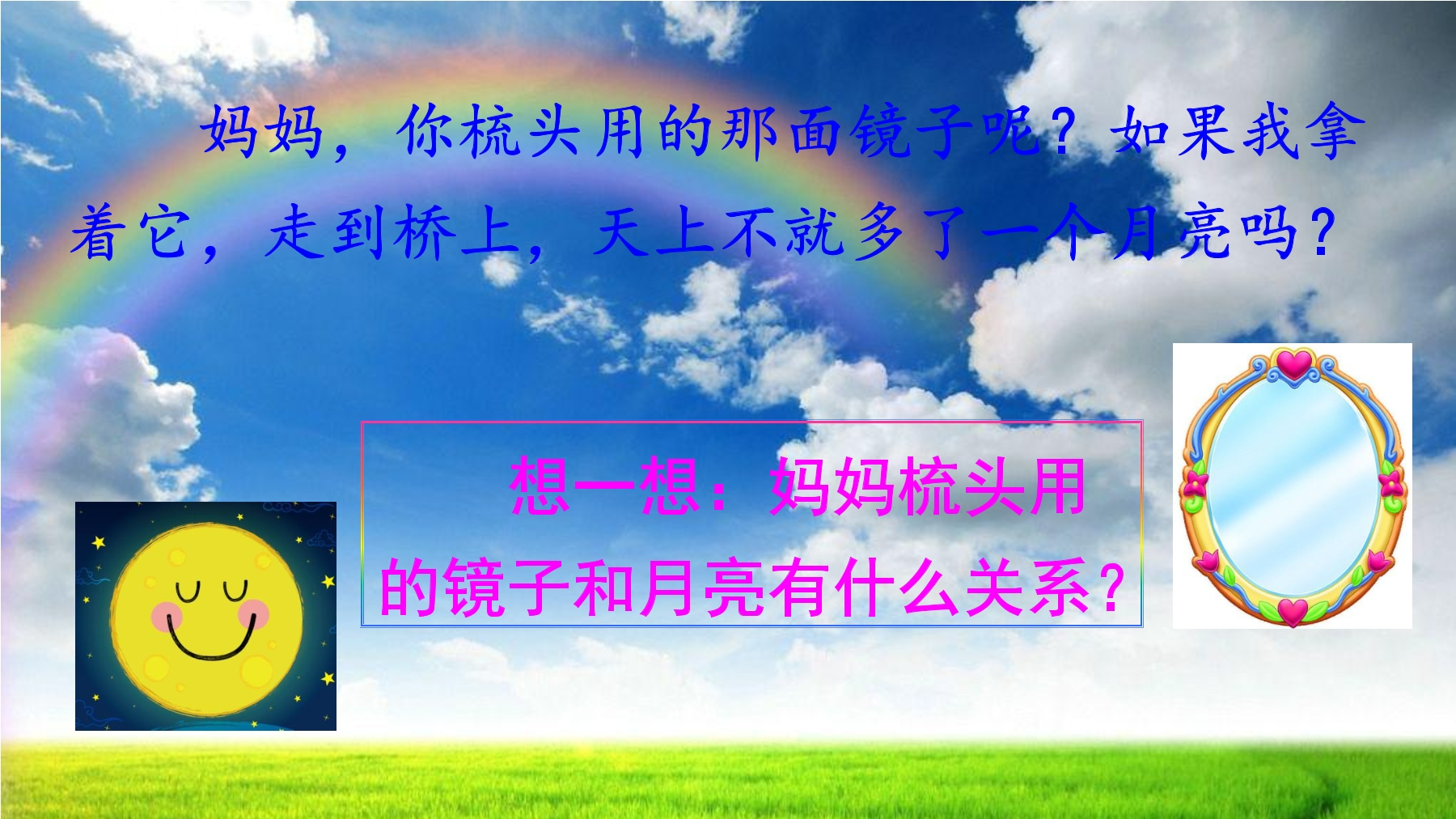 妈妈，你梳头用的那面镜子呢？如果我拿着它，走到桥上，天上不就多了一个月亮吗？

想一想：妈妈梳头用的镜子和月亮有什么关系？